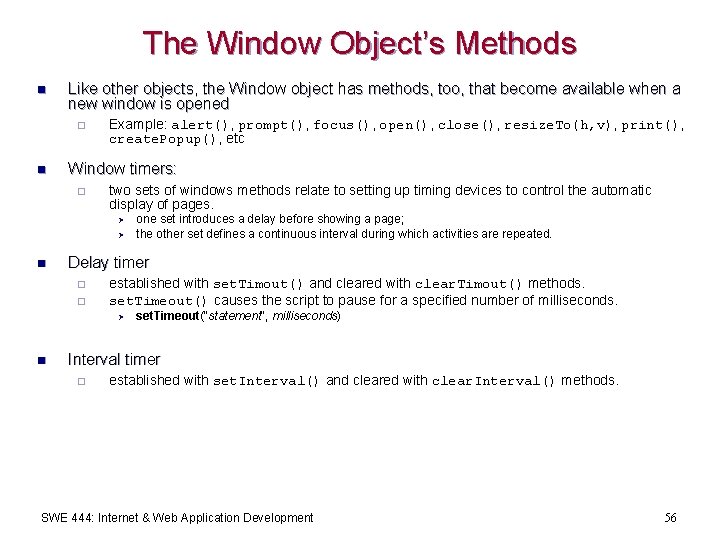 The Window Object's Methods

Like other objects, the Window object has methods, too, that become available when a new window is opened

Example: alert(), prompt(), focus(), open(), close(), resizeTo(h,v), print(), createPopup(), etc

Window timers:

two sets of windows methods relate to setting up timing devices to control the automatic display of pages.

one set introduces a delay before showing a page;

the other set defines a continuous interval during which activities are repeated.

Delay timer

established with setTimout() and cleared with clearTimout() methods.

setTimeout() causes the script to pause for a specified number of milliseconds.

setTimeout("statement", milliseconds)

Interval timer

established with setInterval() and cleared with clearInterval() methods.

SWE 444: Internet & Web Application Development

56